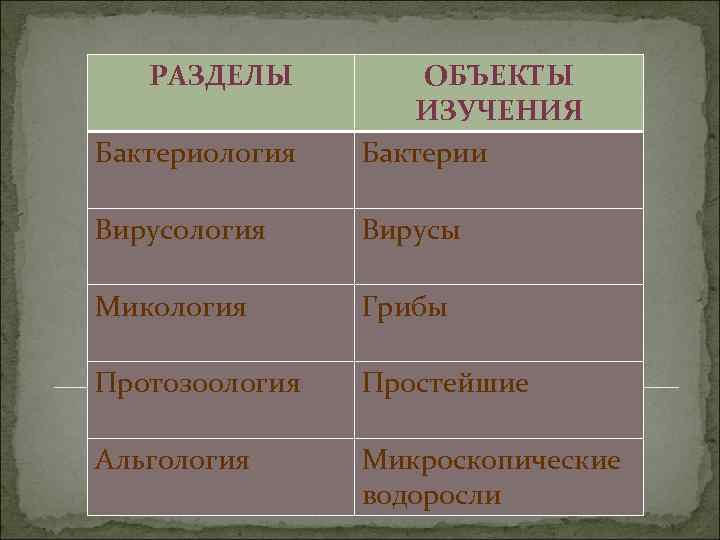 | РАЗДЕЛЫ | ОБЪЕКТЫ ИЗУЧЕНИЯ |
|---|---|
| Бактериология | Бактерии |
| Вирусология | Вирусы |
| Микология | Грибы |
| Протозоология | Простейшие |
| Альгология | Микроскопические водоросли |